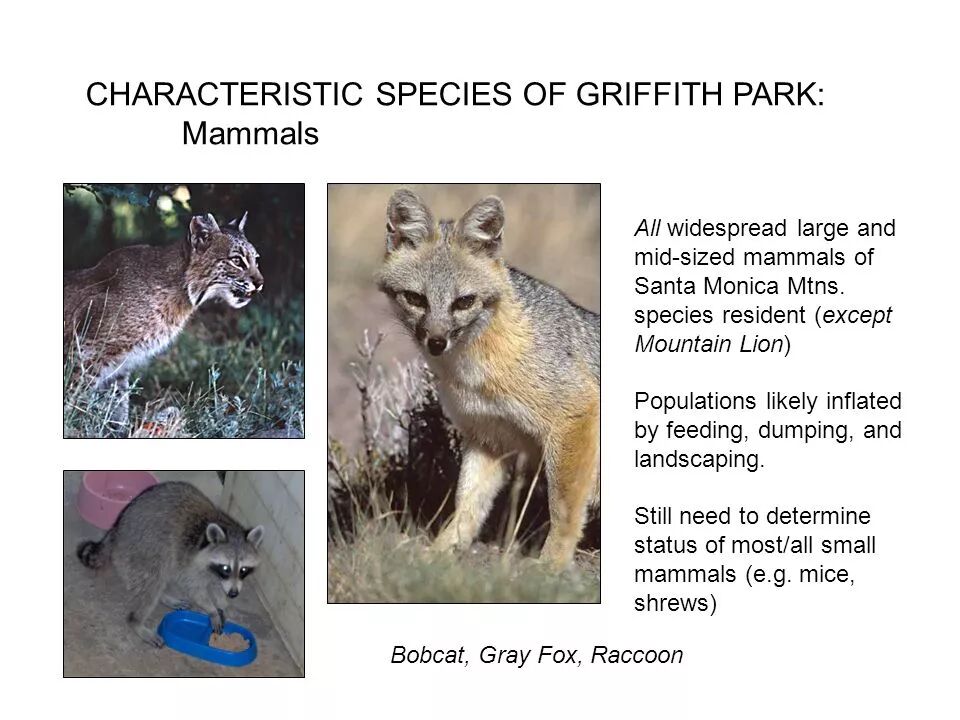 CHARACTERISTIC SPECIES OF GRIFFITH PARK: Mammals

All widespread large and mid-sized mammals of Santa Monica Mtns. species resident (except Mountain Lion)

Populations likely inflated by feeding, dumping, and landscaping.

Still need to determine status of most/all small mammals (e.g. mice, shrews)

Bobcat, Gray Fox, Raccoon